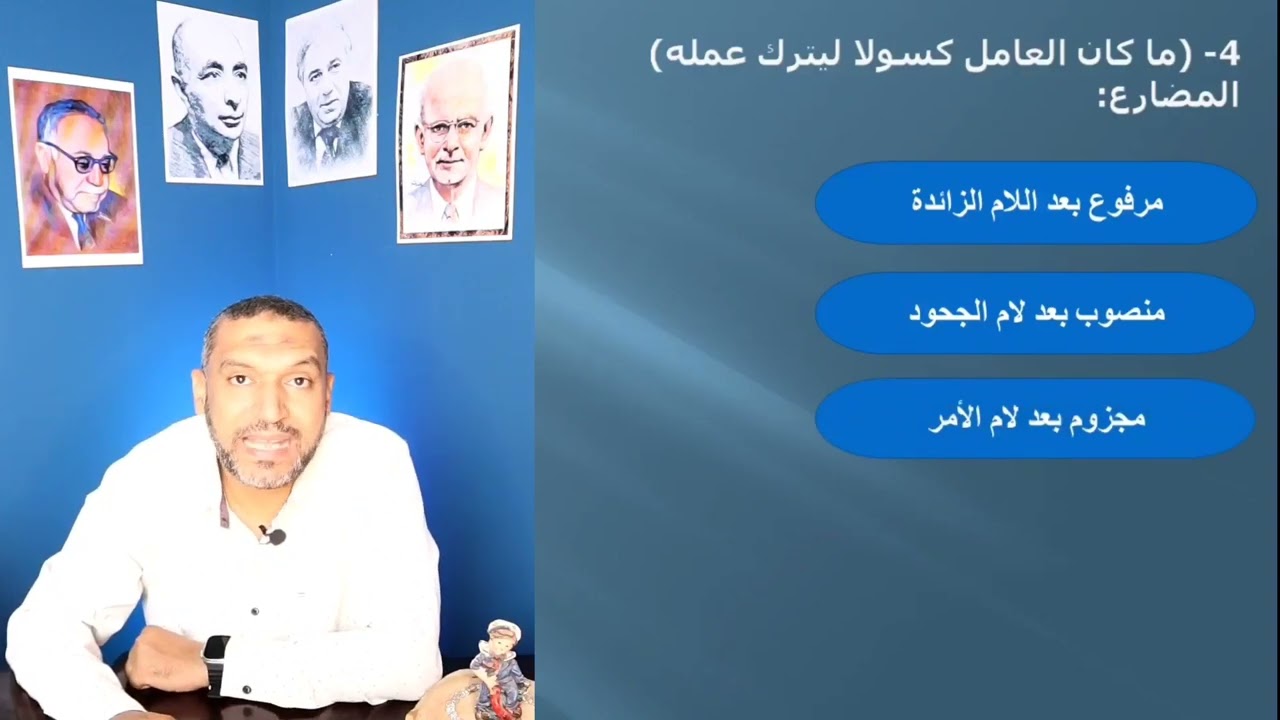 4- (ما كان العامل كسولا ليترك عمله) المضارع:

مرفوع بعد اللام الزائدة

منصوب بعد لام الجحود

مجزوم بعد لام الأمر